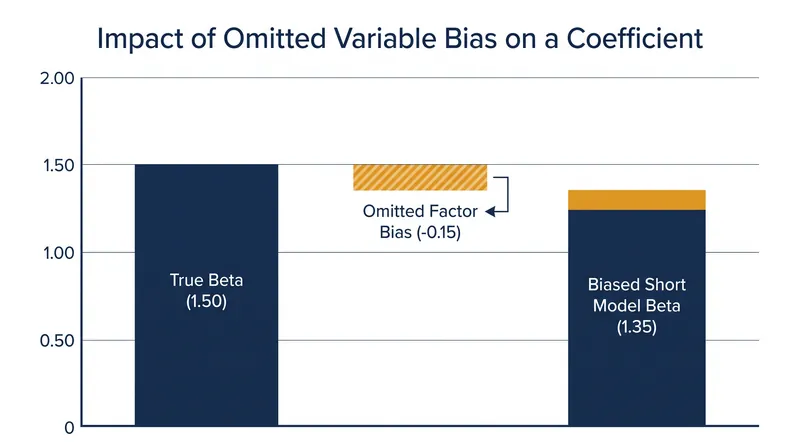 Impact of Omitted Variable Bias on a Coefficient

2.00
1.50
1.00
0.50
0

True Beta (1.50)

Omitted Factor Bias (-0.15)

Biased Short Model Beta (1.35)